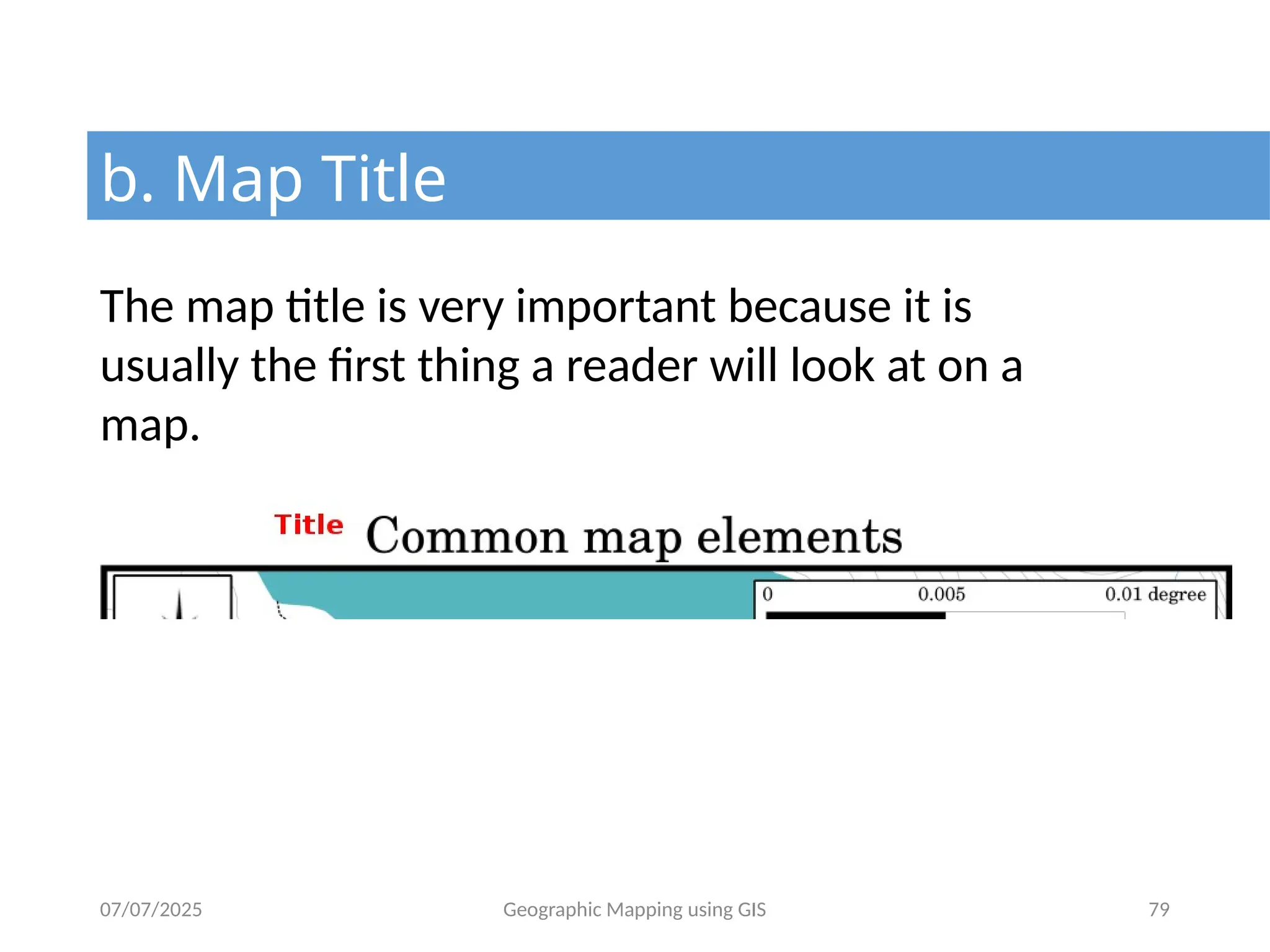 b. Map Title

The map title is very important because it is usually the first thing a reader will look at on a map.

Title Common map elements

0 0.005 0.01 degree

07/07/2025 Geographic Mapping using GIS 79